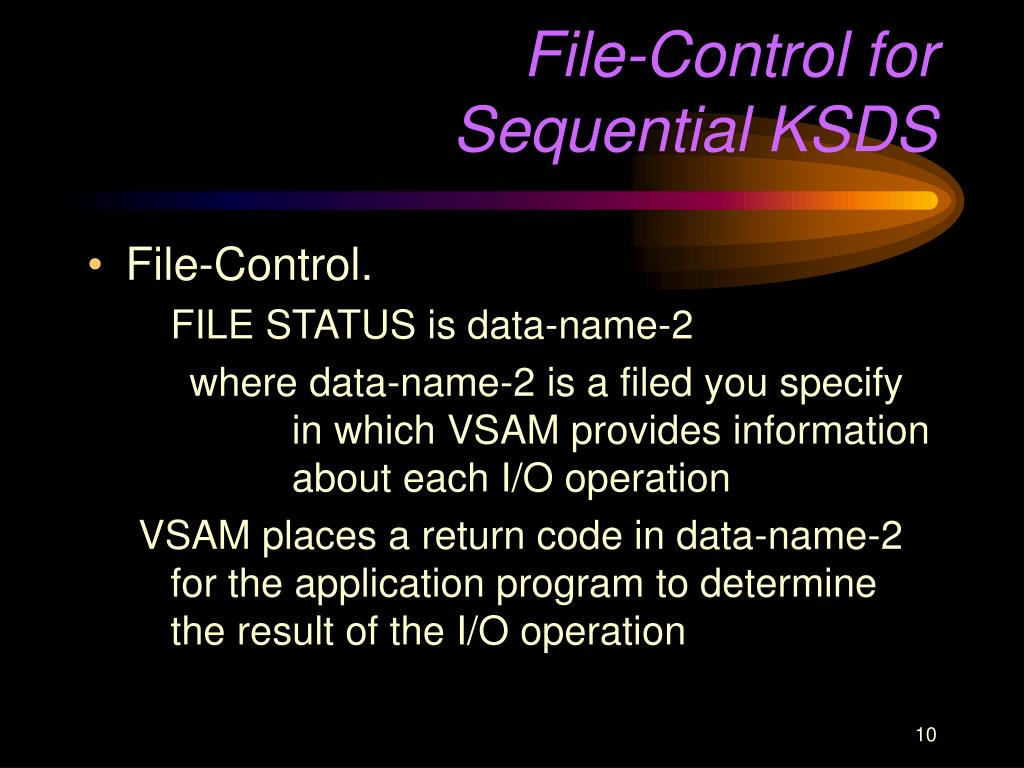 File-Control for Sequential KSDS

• File-Control.

FILE STATUS is data-name-2

where data-name-2 is a filed you specify in which VSAM provides information about each I/O operation

VSAM places a return code in data-name-2 for the application program to determine the result of the I/O operation

10